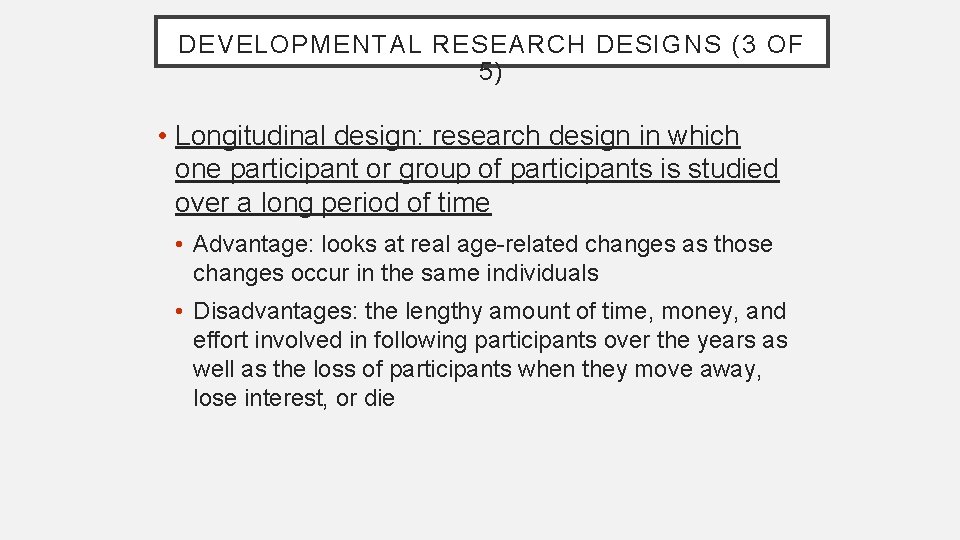 DEVELOPMENTAL RESEARCH DESIGNS (3 OF 5)

• Longitudinal design: research design in which one participant or group of participants is studied over a long period of time

• Advantage: looks at real age-related changes as those changes occur in the same individuals

• Disadvantages: the lengthy amount of time, money, and effort involved in following participants over the years as well as the loss of participants when they move away, lose interest, or die